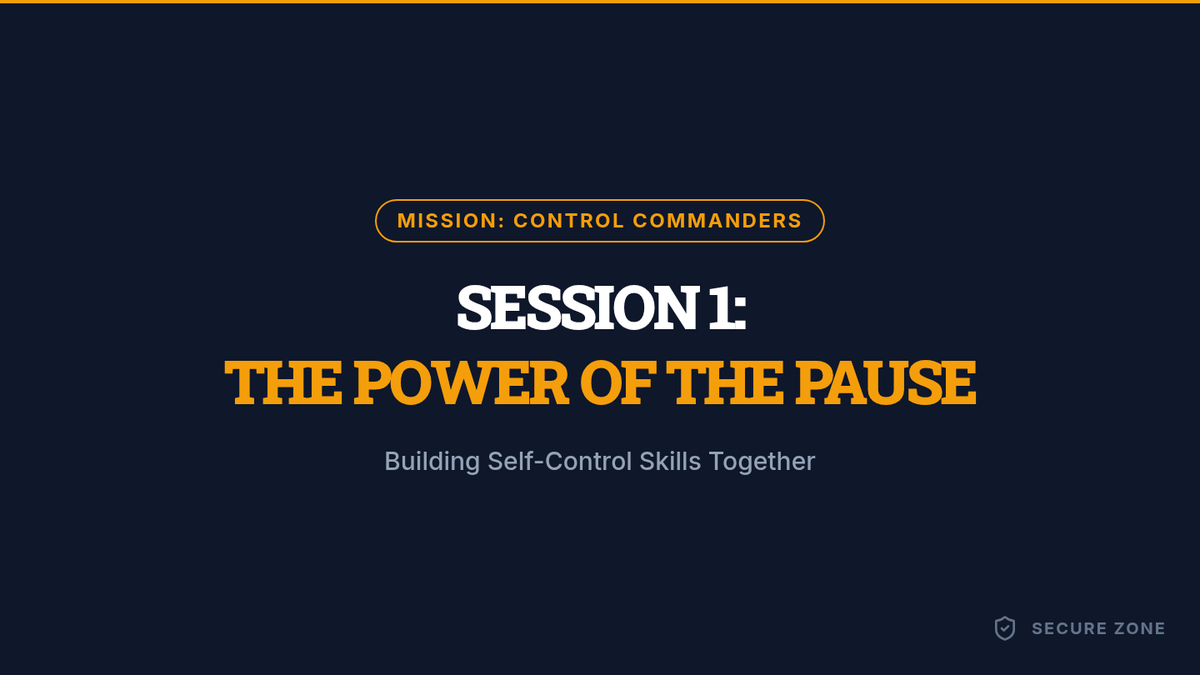 MISSION: CONTROL COMMANDERS

SESSION 1:
THE POWER OF THE PAUSE

Building Self-Control Skills Together

SECURE ZONE